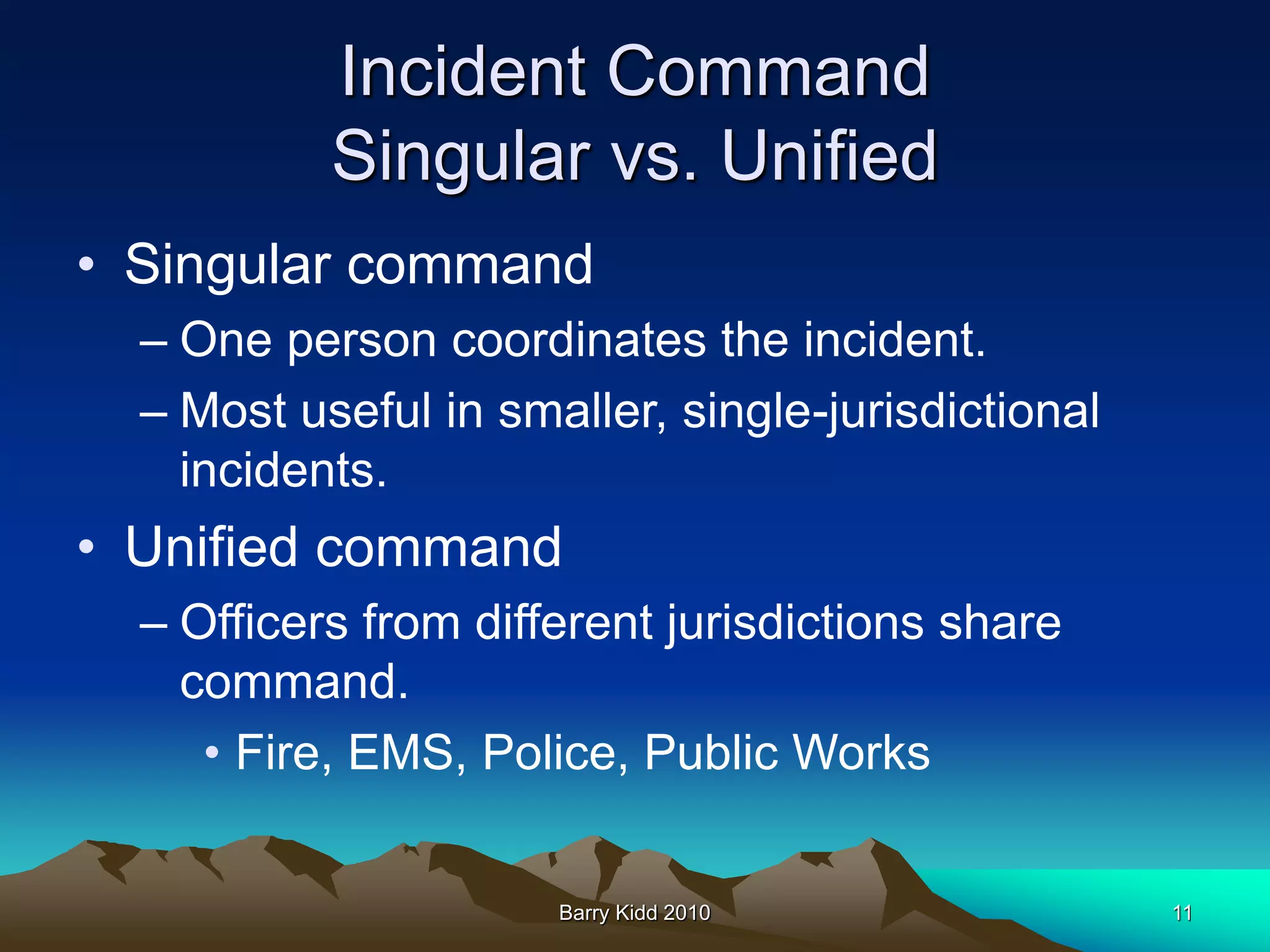 Incident Command
Singular vs. Unified

• Singular command
– One person coordinates the incident.
– Most useful in smaller, single-jurisdictional incidents.
• Unified command
– Officers from different jurisdictions share command.
• Fire, EMS, Police, Public Works

Barry Kidd 2010

11